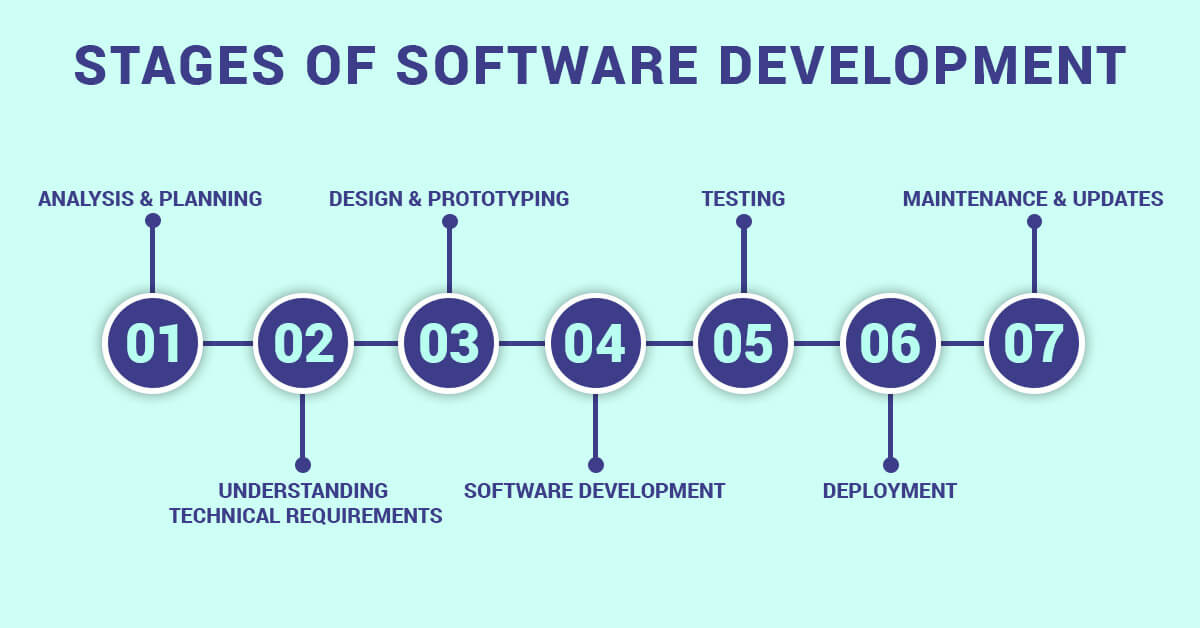 STAGES OF SOFTWARE DEVELOPMENT

01
ANALYSIS & PLANNING

02
UNDERSTANDING TECHNICAL REQUIREMENTS

03
DESIGN & PROTOTYPING

04
SOFTWARE DEVELOPMENT

05
TESTING

06
DEPLOYMENT

07
MAINTENANCE & UPDATES